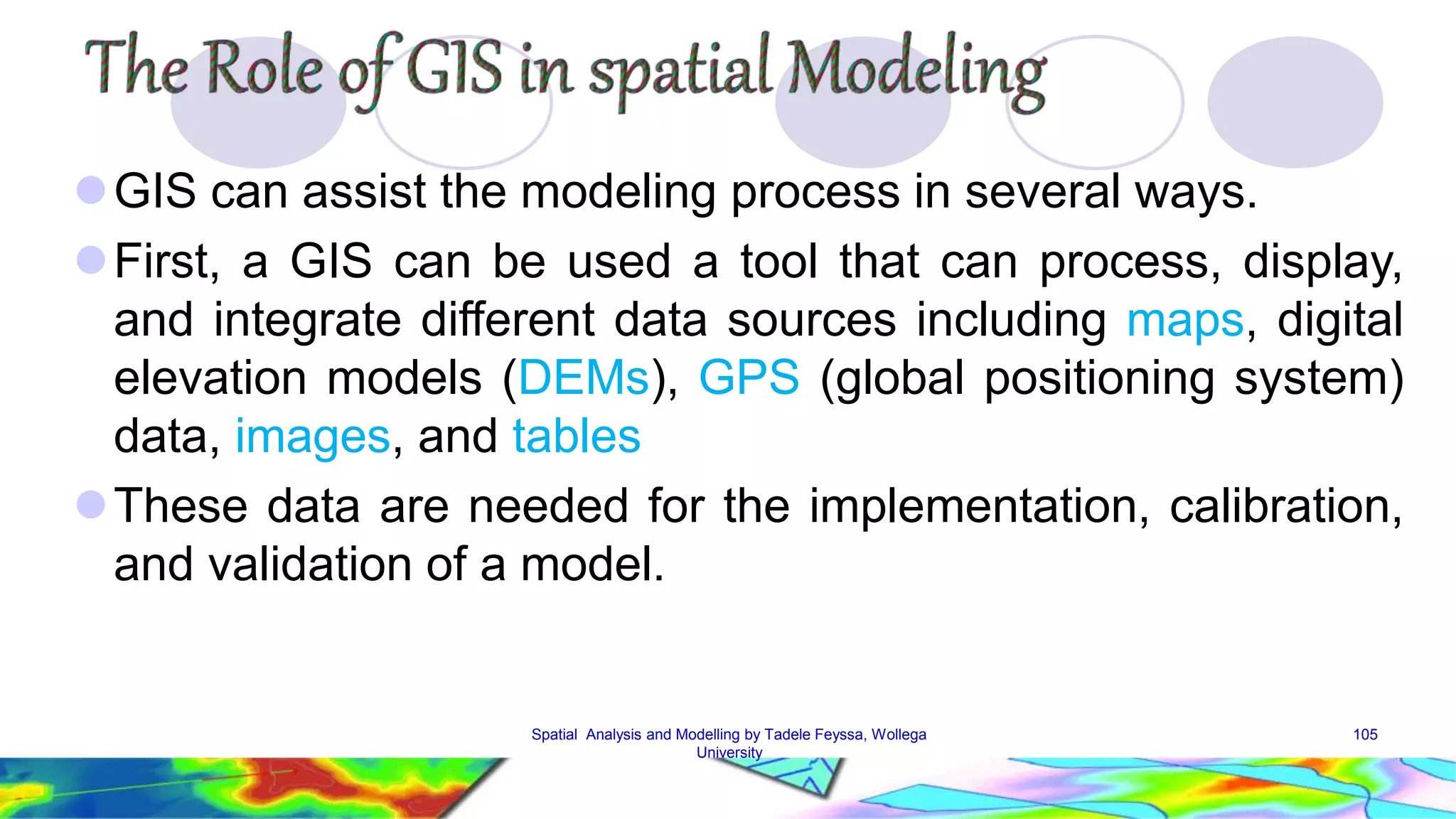 The Role of GIS in spatial Modeling

GIS can assist the modeling process in several ways.

First, a GIS can be used a tool that can process, display, and integrate different data sources including maps, digital elevation models (DEMs), GPS (global positioning system) data, images, and tables

These data are needed for the implementation, calibration, and validation of a model.

Spatial Analysis and Modelling by Tadele Feyssa, Wollega University

105